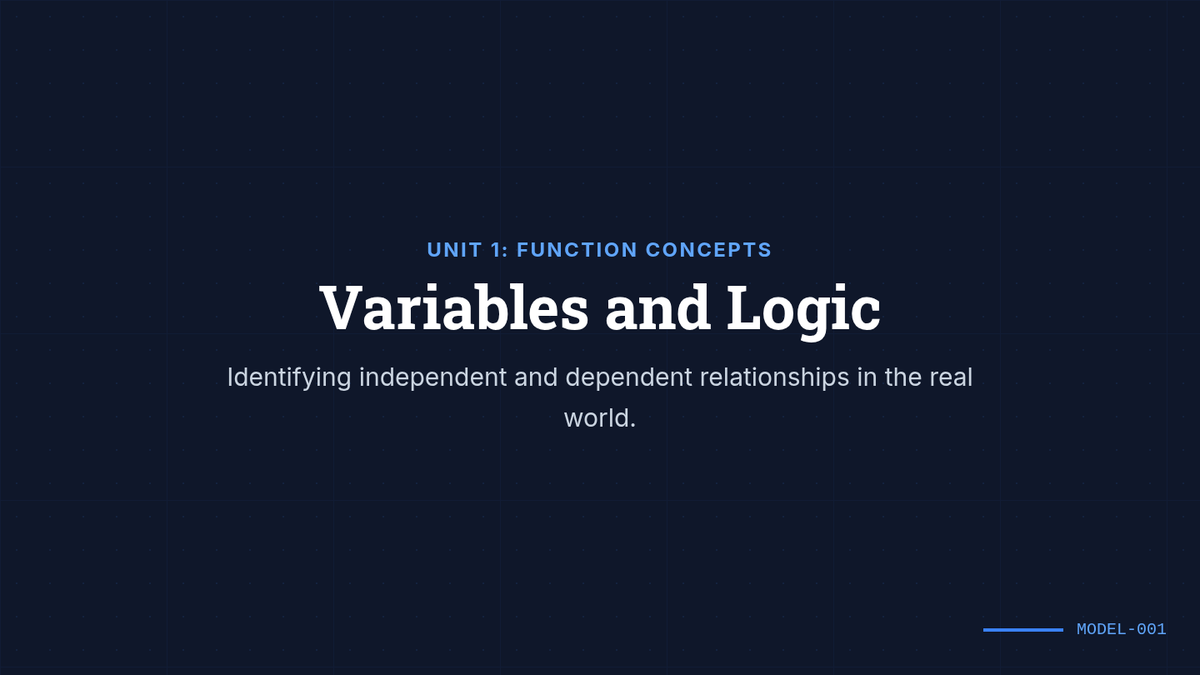 UNIT 1: FUNCTION CONCEPTS

Variables and Logic

Identifying independent and dependent relationships in the real world.

MODEL-001